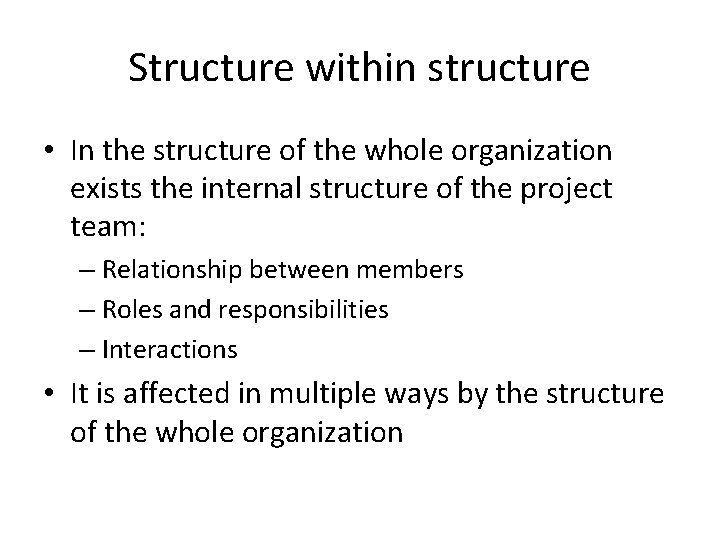 Structure within structure

• In the structure of the whole organization exists the internal structure of the project team:

– Relationship between members

– Roles and responsibilities

– Interactions

• It is affected in multiple ways by the structure of the whole organization